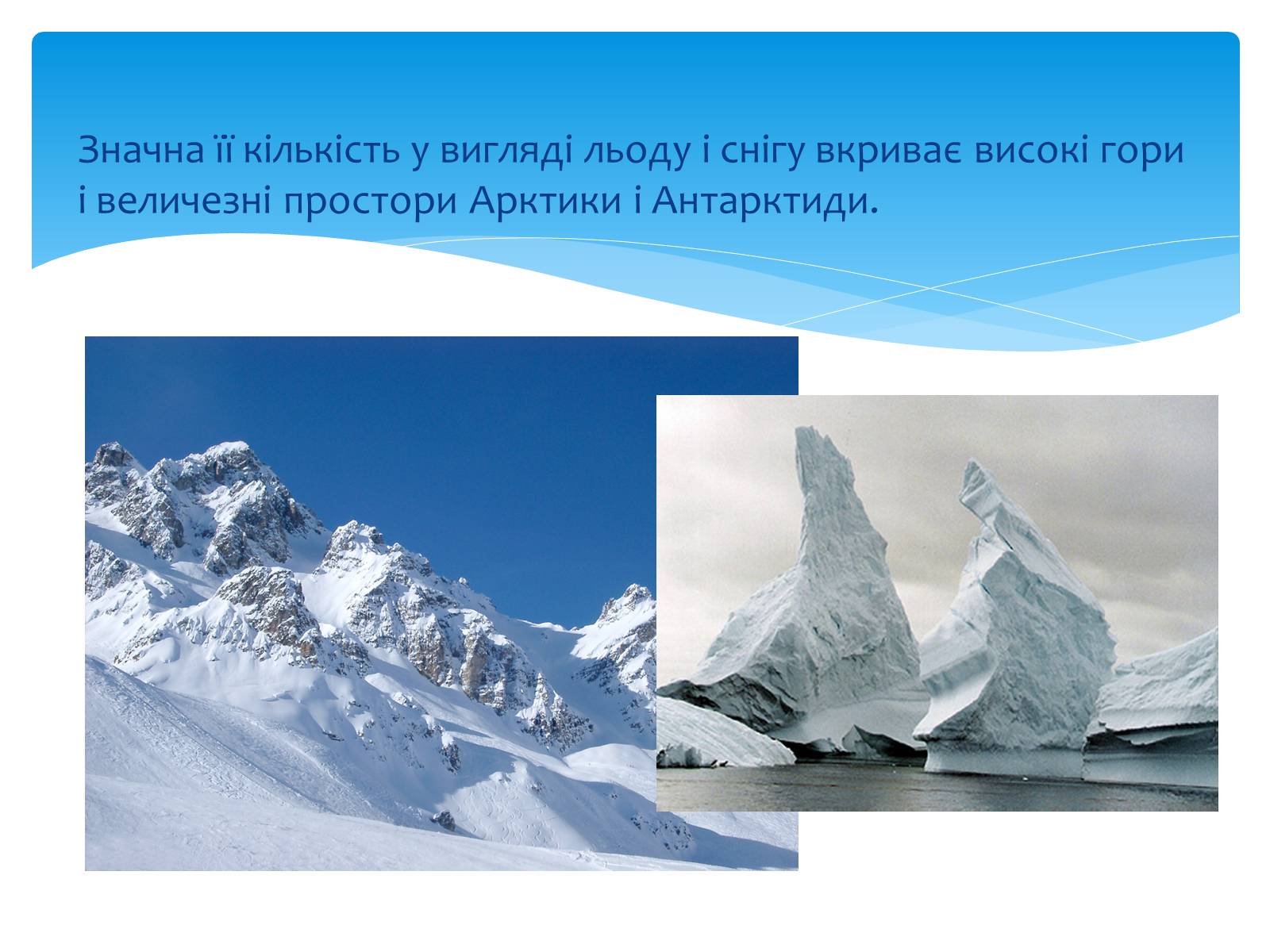 Значна її кількість у вигляді льоду і снігу вкриває високі гори і величезні простори Арктики і Антарктиди.